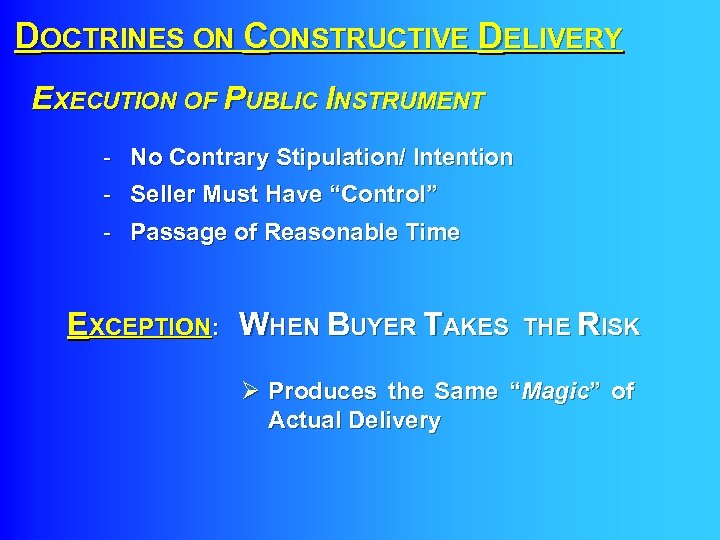 DOCTRINES ON CONSTRUCTIVE DELIVERY

EXECUTION OF PUBLIC INSTRUMENT

- No Contrary Stipulation/ Intention
- Seller Must Have “Control”
- Passage of Reasonable Time

EXCEPTION: WHEN BUYER TAKES THE RISK

➢ Produces the Same “Magic” of Actual Delivery